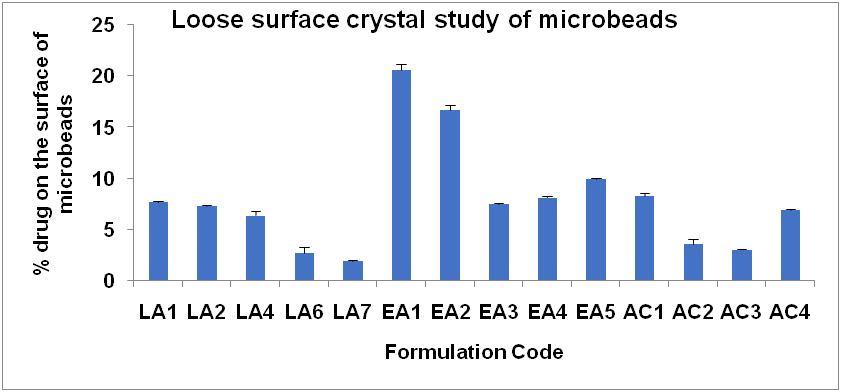 Loose surface crystal study of microbeads

% drug on the surface of microbeads

25
20
15
10
5
0

LA1 LA2 LA4 LA6 LA7 EA1 EA2 EA3 EA4 EA5 AC1 AC2 AC3 AC4

Formulation Code